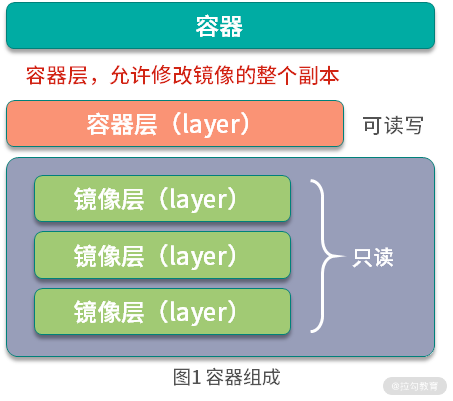 容器

容器层，允许修改镜像的整个副本

容器层（layer）

可读写

镜像层（layer）

镜像层（layer）

镜像层（layer）

只读

图1 容器组成

@拉勾教育